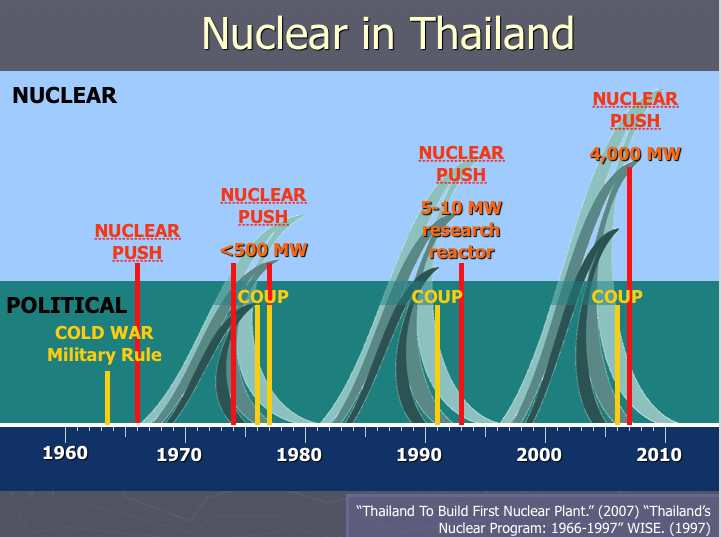 Nuclear in Thailand

NUCLEAR

NUCLEAR PUSH

NUCLEAR PUSH

<500 MW

NUCLEAR PUSH

5-10 MW research reactor

NUCLEAR PUSH

4,000 MW

POLITICAL

COLD WAR Military Rule

COUP

COUP

COUP

1960 1970 1980 1990 2000 2010

"Thailand To Build First Nuclear Plant." (2007) "Thailand's Nuclear Program: 1966-1997" WISE. (1997)